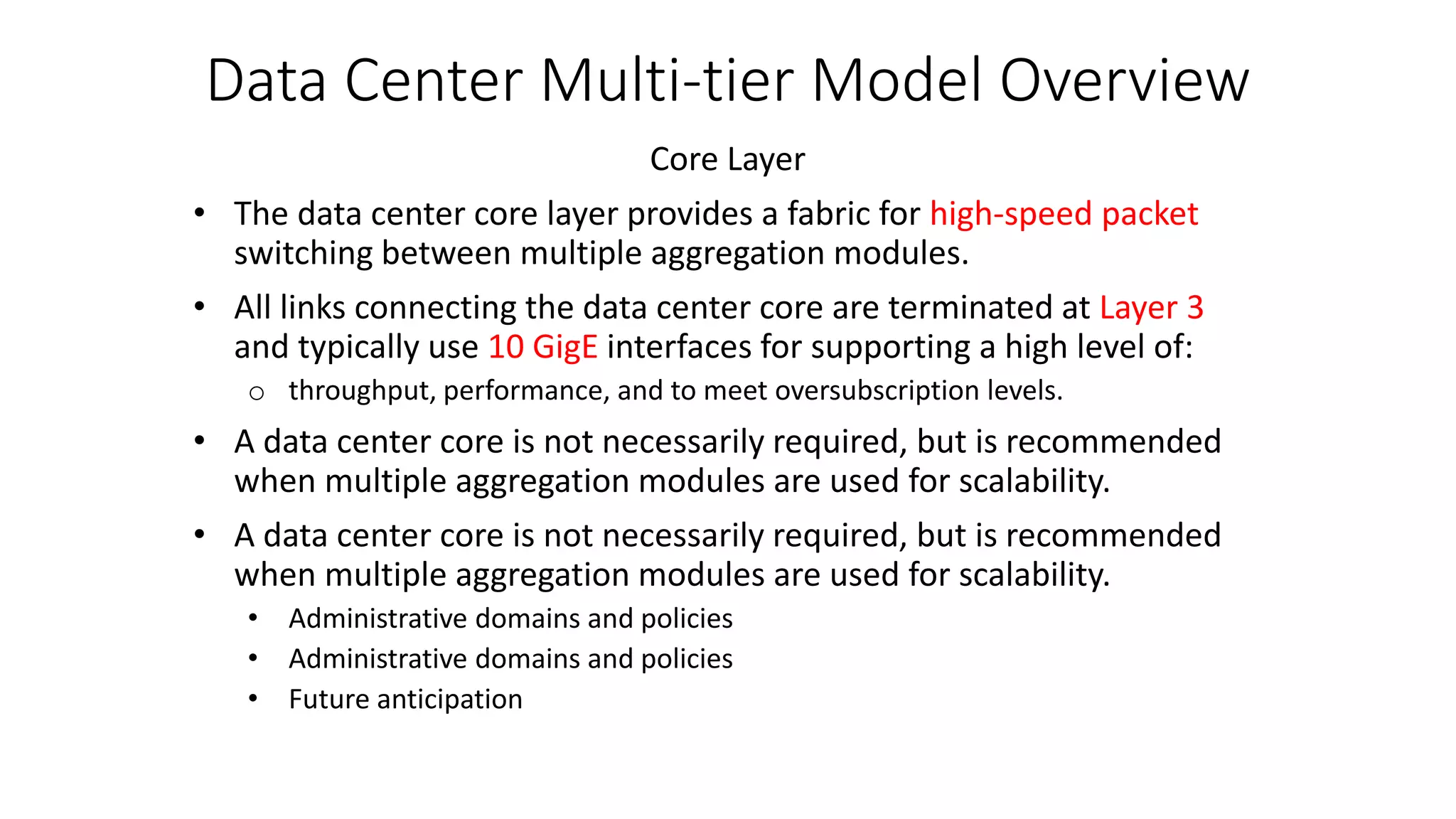 Data Center Multi-tier Model Overview

Core Layer

• The data center core layer provides a fabric for high-speed packet switching between multiple aggregation modules.

• All links connecting the data center core are terminated at Layer 3 and typically use 10 GigE interfaces for supporting a high level of:
  o throughput, performance, and to meet oversubscription levels.

• A data center core is not necessarily required, but is recommended when multiple aggregation modules are used for scalability.

• A data center core is not necessarily required, but is recommended when multiple aggregation modules are used for scalability.
  • Administrative domains and policies
  • Administrative domains and policies
  • Future anticipation